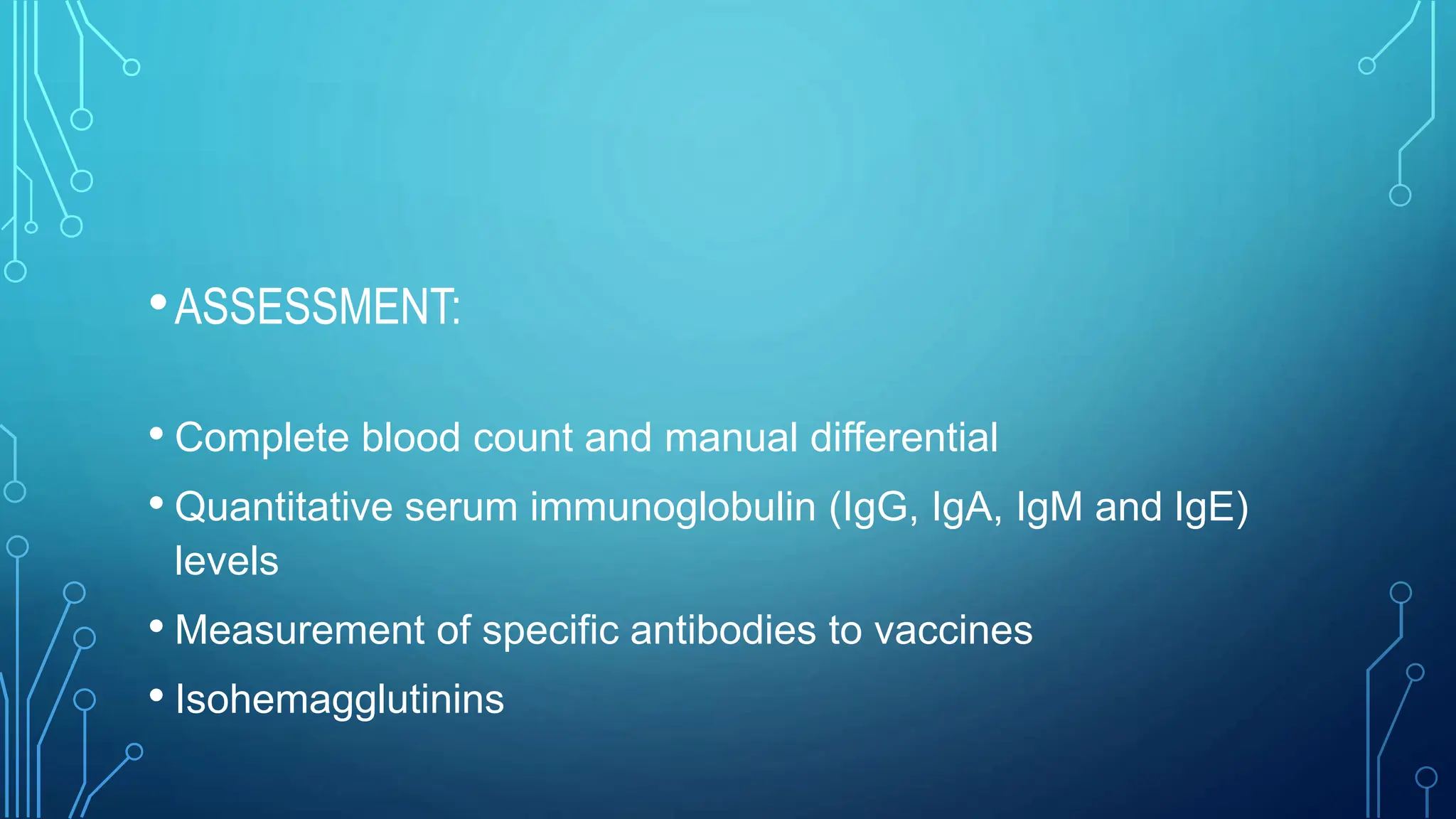 • ASSESSMENT:

• Complete blood count and manual differential
• Quantitative serum immunoglobulin (IgG, IgA, IgM and IgE) levels
• Measurement of specific antibodies to vaccines
• Isohemagglutinins